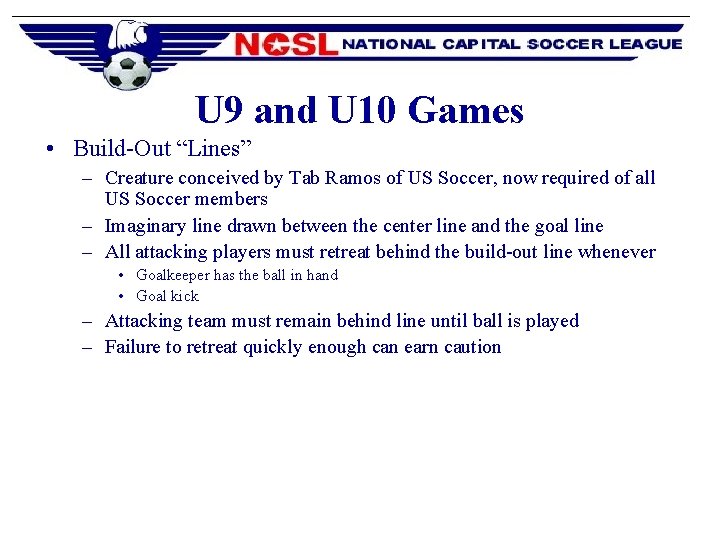 NCSL NATIONAL CAPITAL SOCCER LEAGUE

U9 and U10 Games

• Build-Out “Lines”
  – Creature conceived by Tab Ramos of US Soccer, now required of all US Soccer members
  – Imaginary line drawn between the center line and the goal line
  – All attacking players must retreat behind the build-out line whenever
    • Goalkeeper has the ball in hand
    • Goal kick
  – Attacking team must remain behind line until ball is played
  – Failure to retreat quickly enough can earn caution